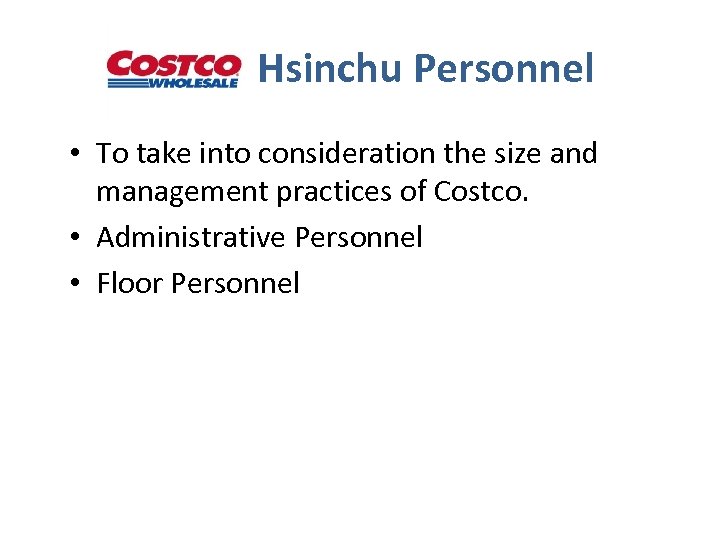 COSTCO WHOLESALE Hsinchu Personnel

• To take into consideration the size and management practices of Costco.
• Administrative Personnel
• Floor Personnel